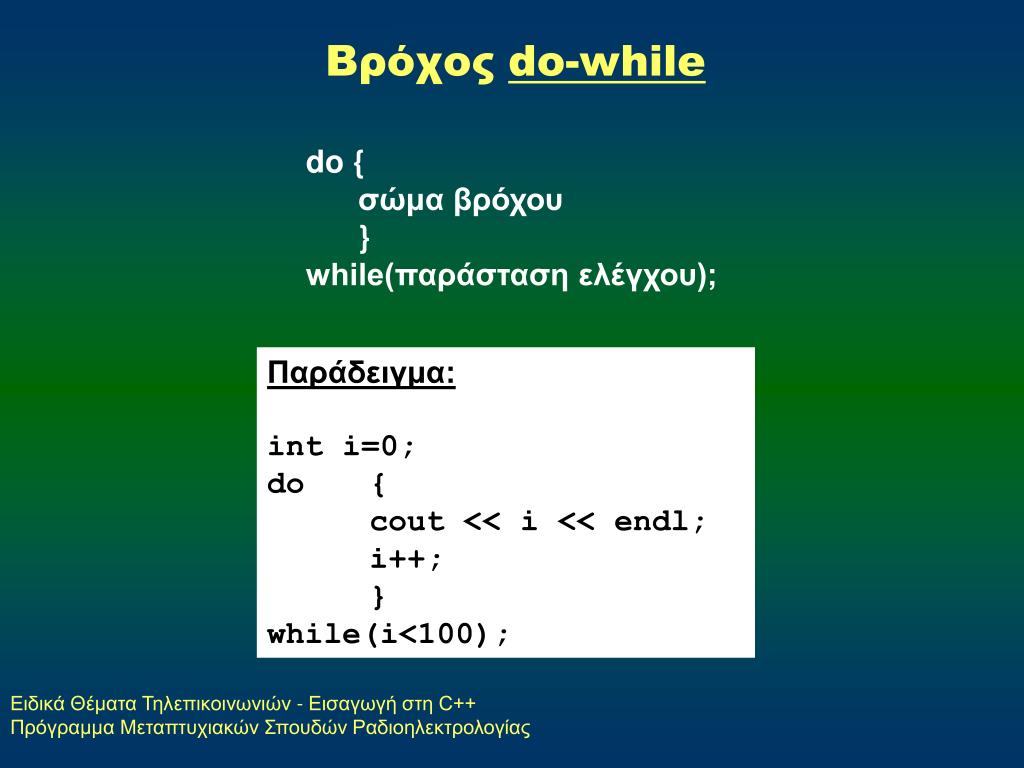 Βρόχος do-while

do {
σώμα βρόχου
}
while(παράσταση ελέγχου);

Παράδειγμα:

int i=0;
do {
cout << i << endl;
i++;
}
while(i<100);

Ειδικά Θέματα Τηλεπικοινωνιών - Εισαγωγή στη C++
Πρόγραμμα Μεταπτυχιακών Σπουδών Ραδιοηλεκτρολογίας